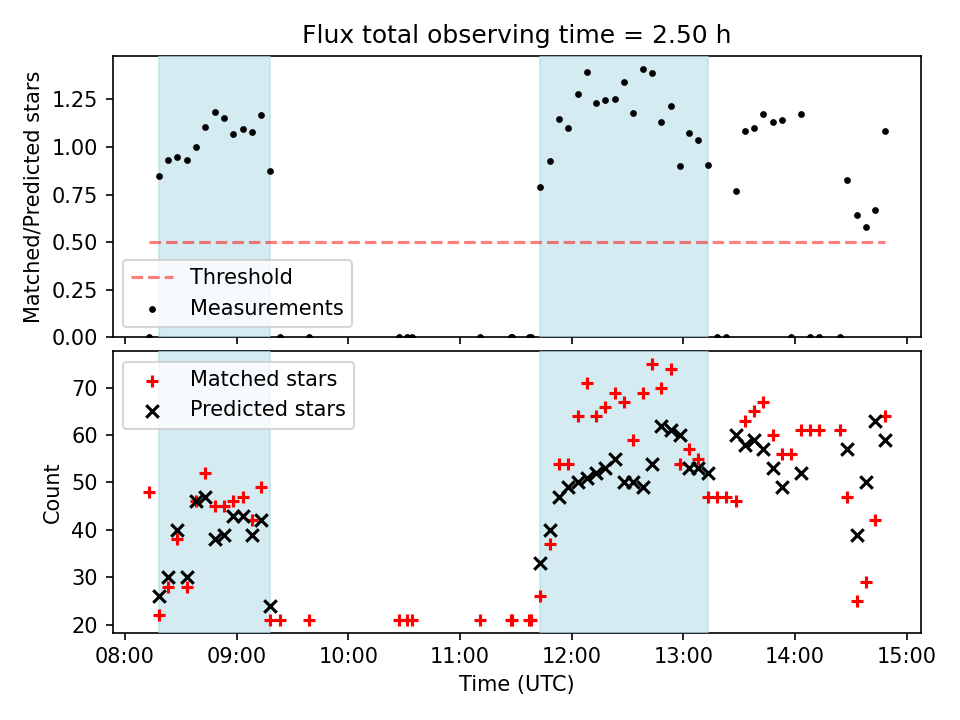 Flux total observing time = 2.50 h

Matched/Predicted stars

1.25
1.00
0.75
0.50
0.25
0.00

Threshold
Measurements

Matched stars
Predicted stars

Count

70
60
50
40
30
20

08:00 09:00 10:00 11:00 12:00 13:00 14:00 15:00

Time (UTC)